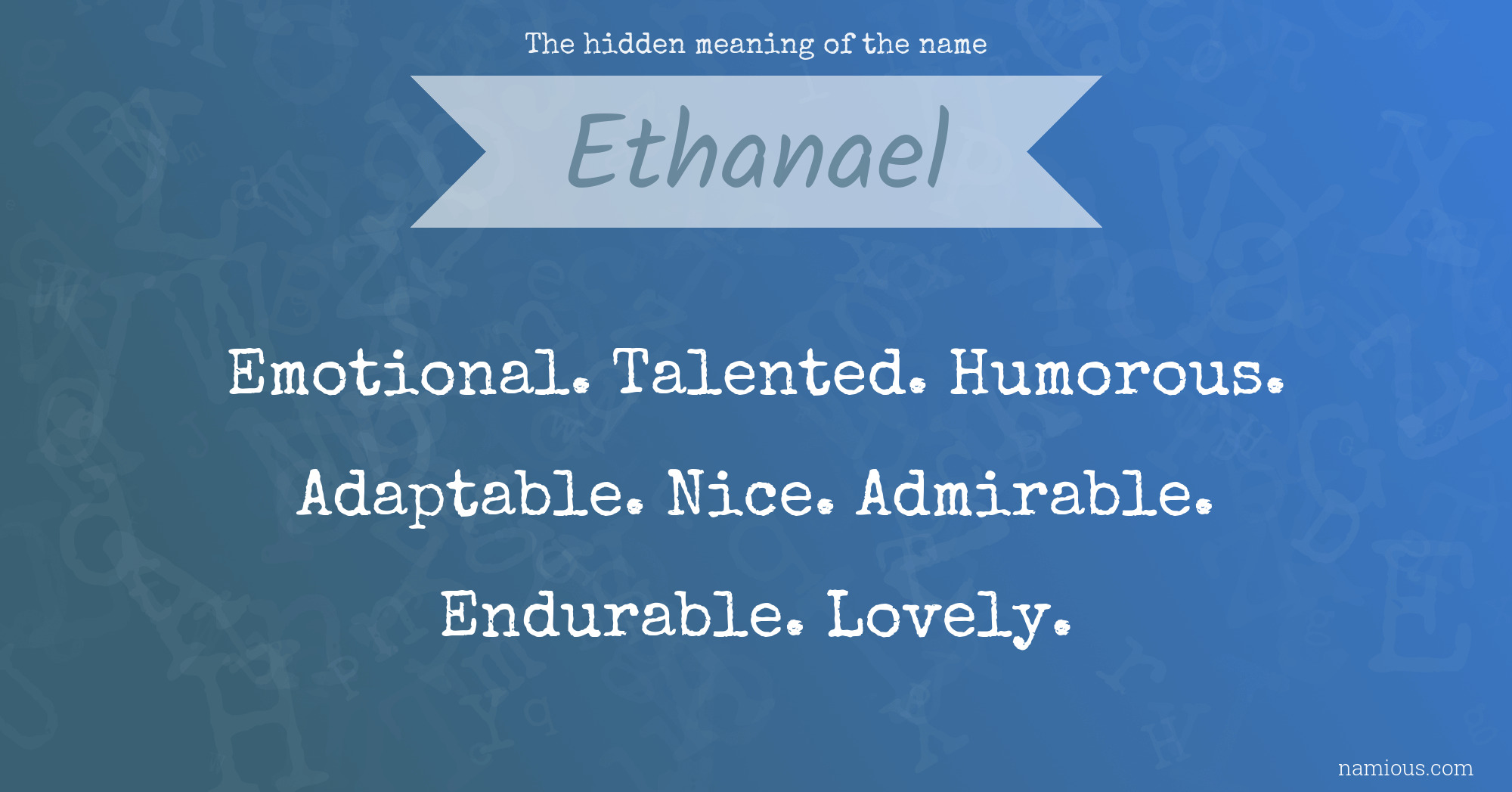 The hidden meaning of the name

Ethanael

Emotional. Talented. Humorous. Adaptable. Nice. Admirable. Endurable. Lovely.

namious.com